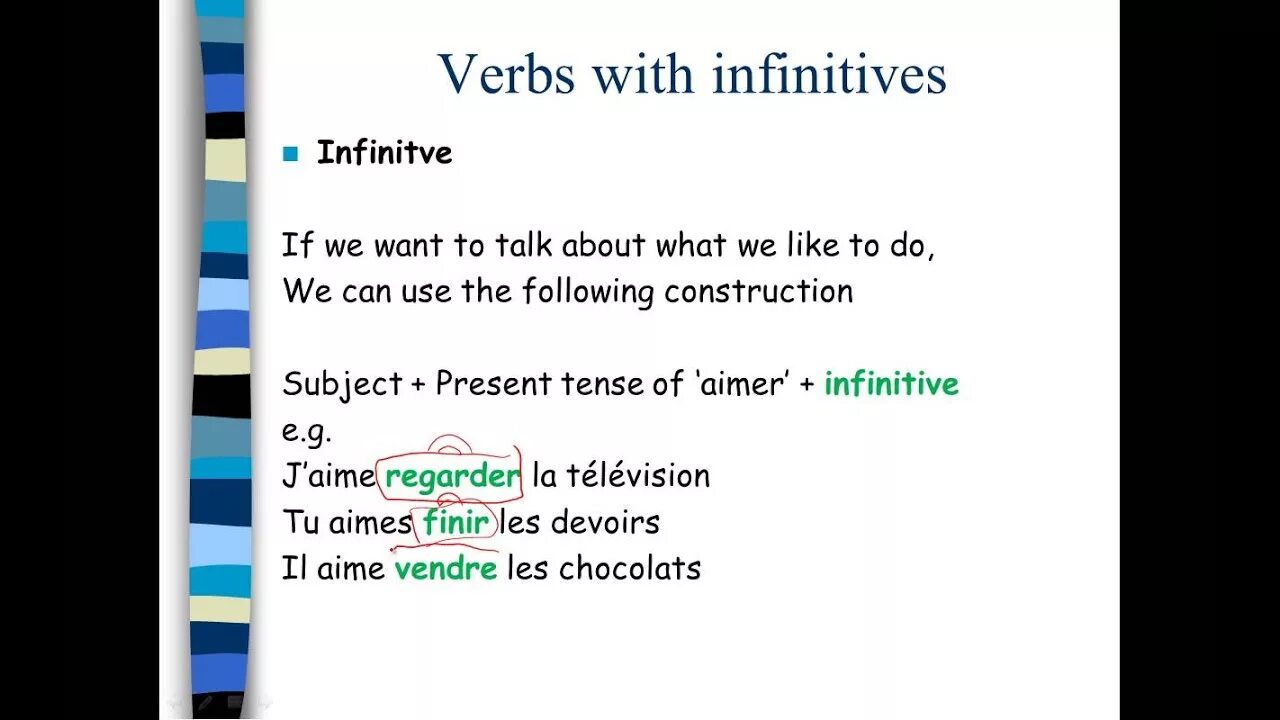 Verbs with infinitives

Infinitve

If we want to talk about what we like to do,
We can use the following construction

Subject + Present tense of ‘aimer’ + infinitive
e.g.
J’aime regarder la télévision
Tu aimes finir les devoirs
Il aime vendre les chocolats